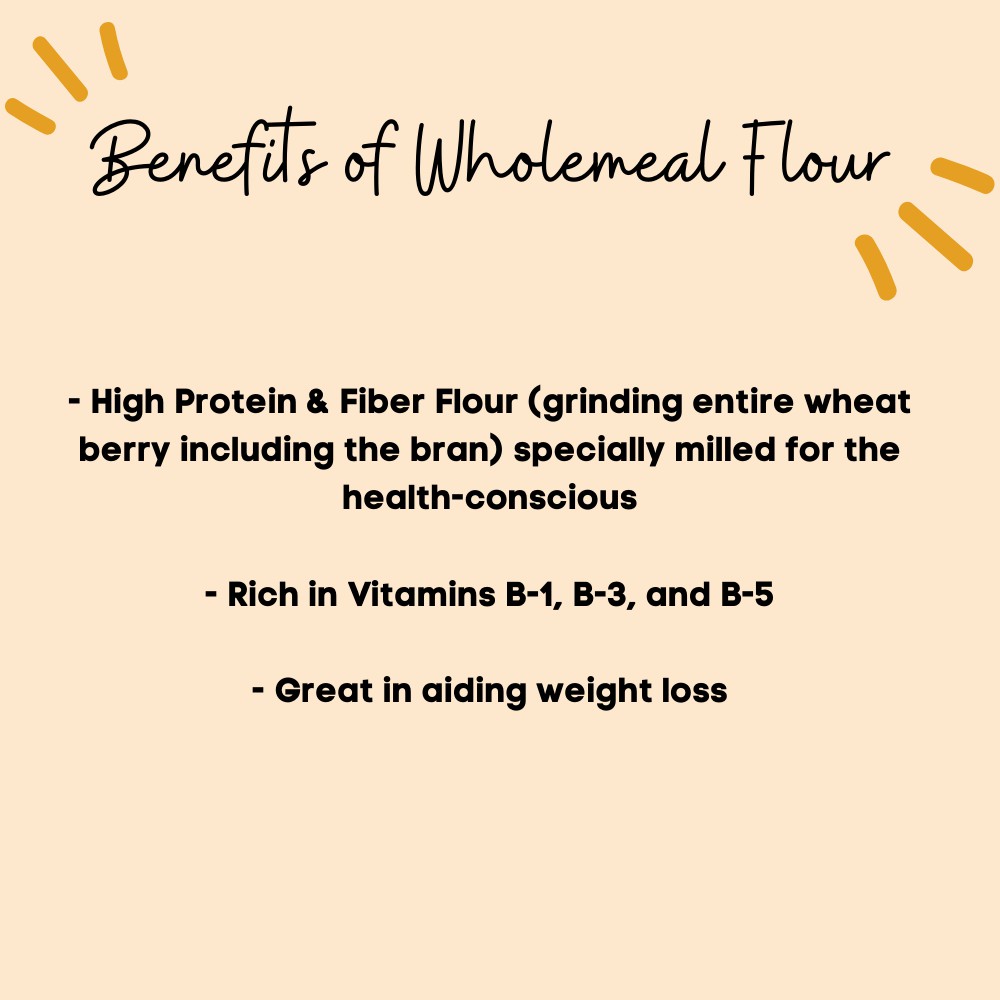 Benefits of Wholemeal Flour

- High Protein & Fiber Flour (grinding entire wheat berry including the bran) specially milled for the health-conscious

- Rich in Vitamins B-1, B-3, and B-5

- Great in aiding weight loss